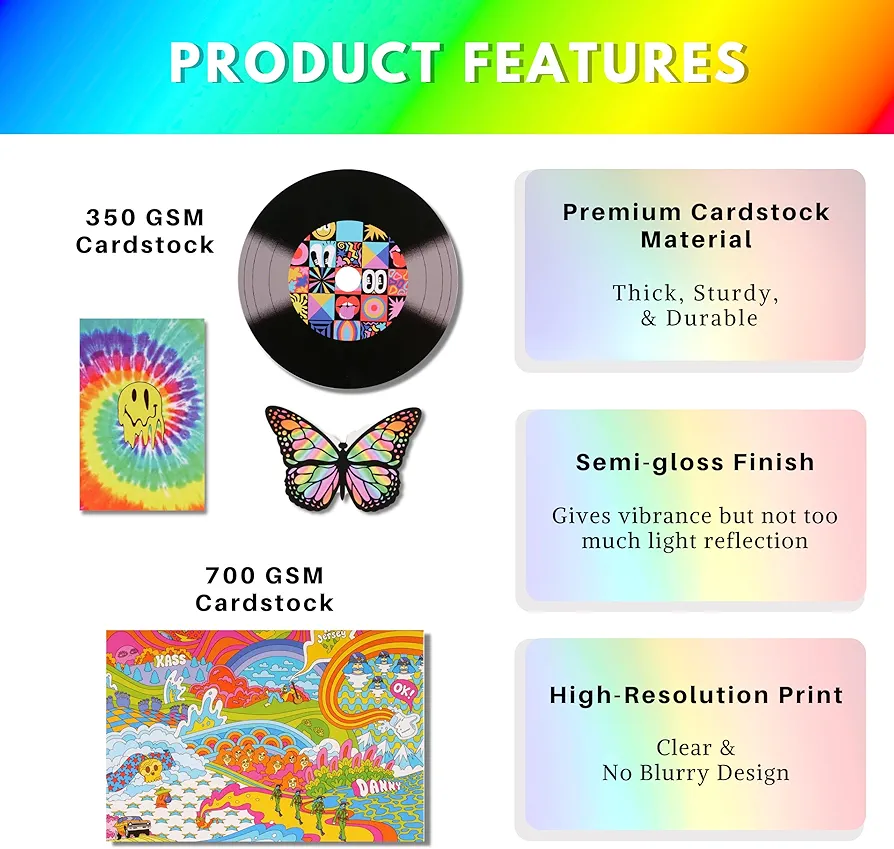 PRODUCT FEATURES

350 GSM Cardstock

700 GSM Cardstock

KASS
Jersey
OK!
DANNY

Premium Cardstock Material

Thick, Sturdy, & Durable

Semi-gloss Finish

Gives vibrance but not too much light reflection

High-Resolution Print

Clear & No Blurry Design